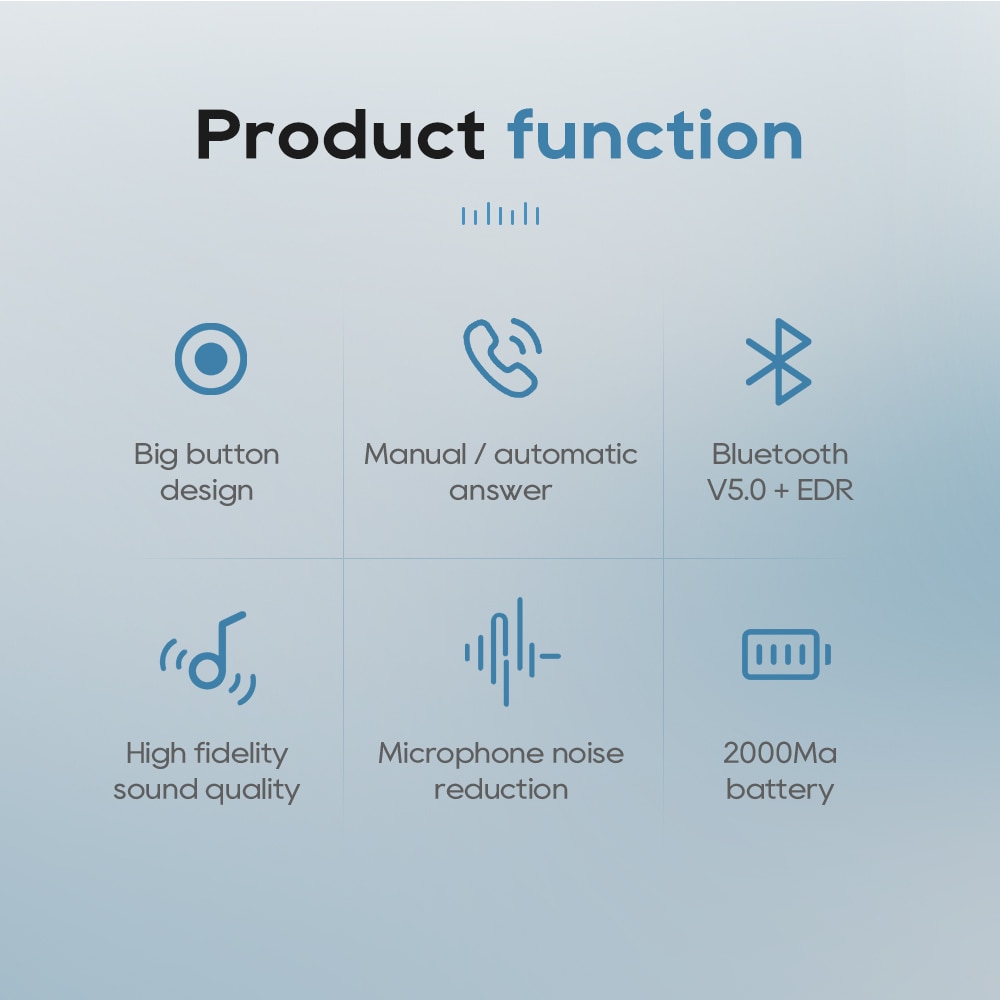 Product function

Big button design

Manual / automatic answer

Bluetooth V5.0 + EDR

High fidelity sound quality

Microphone noise reduction

2000Ma battery